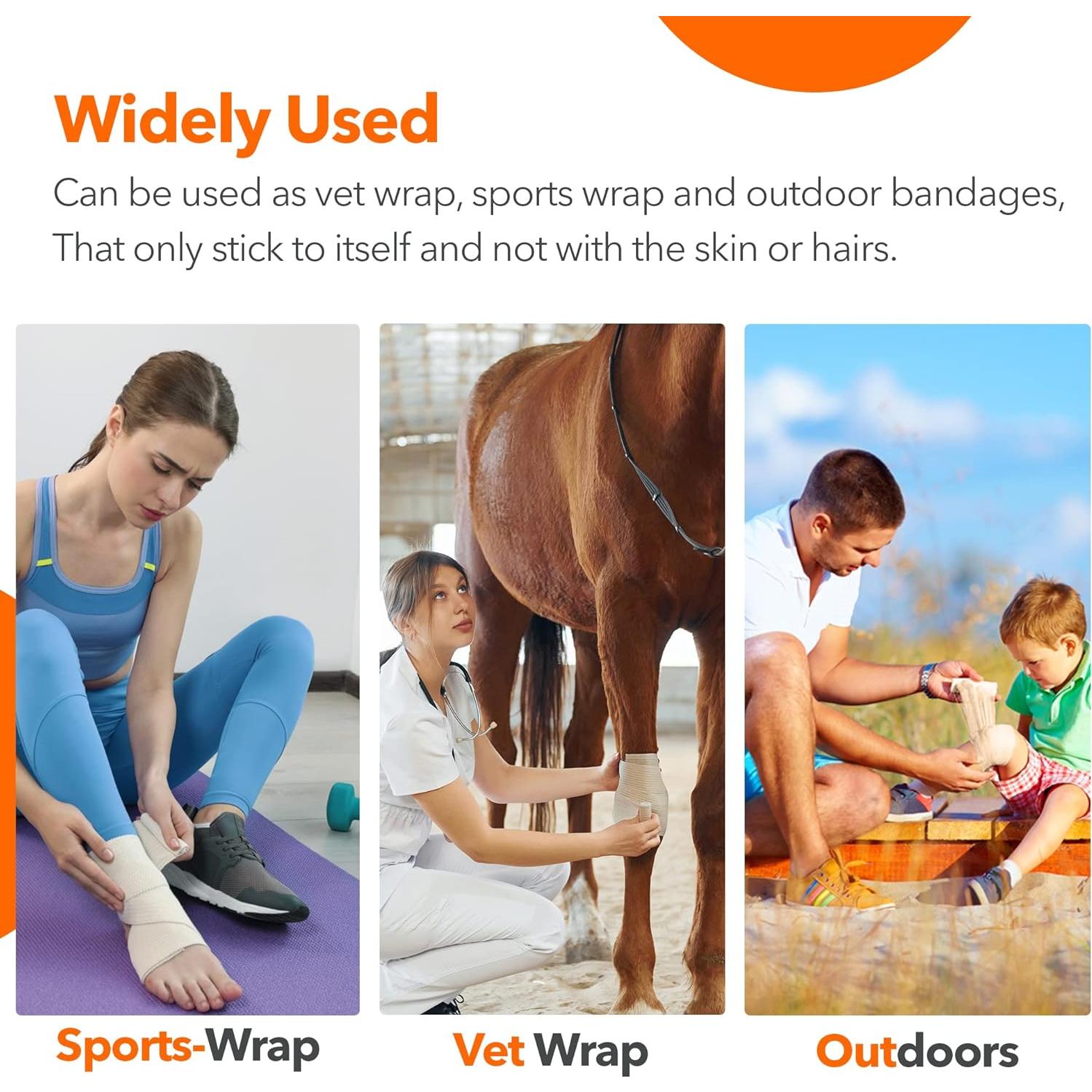 Widely Used

Can be used as vet wrap, sports wrap and outdoor bandages, That only stick to itself and not with the skin or hairs.

Sports-Wrap

Vet Wrap

Outdoors